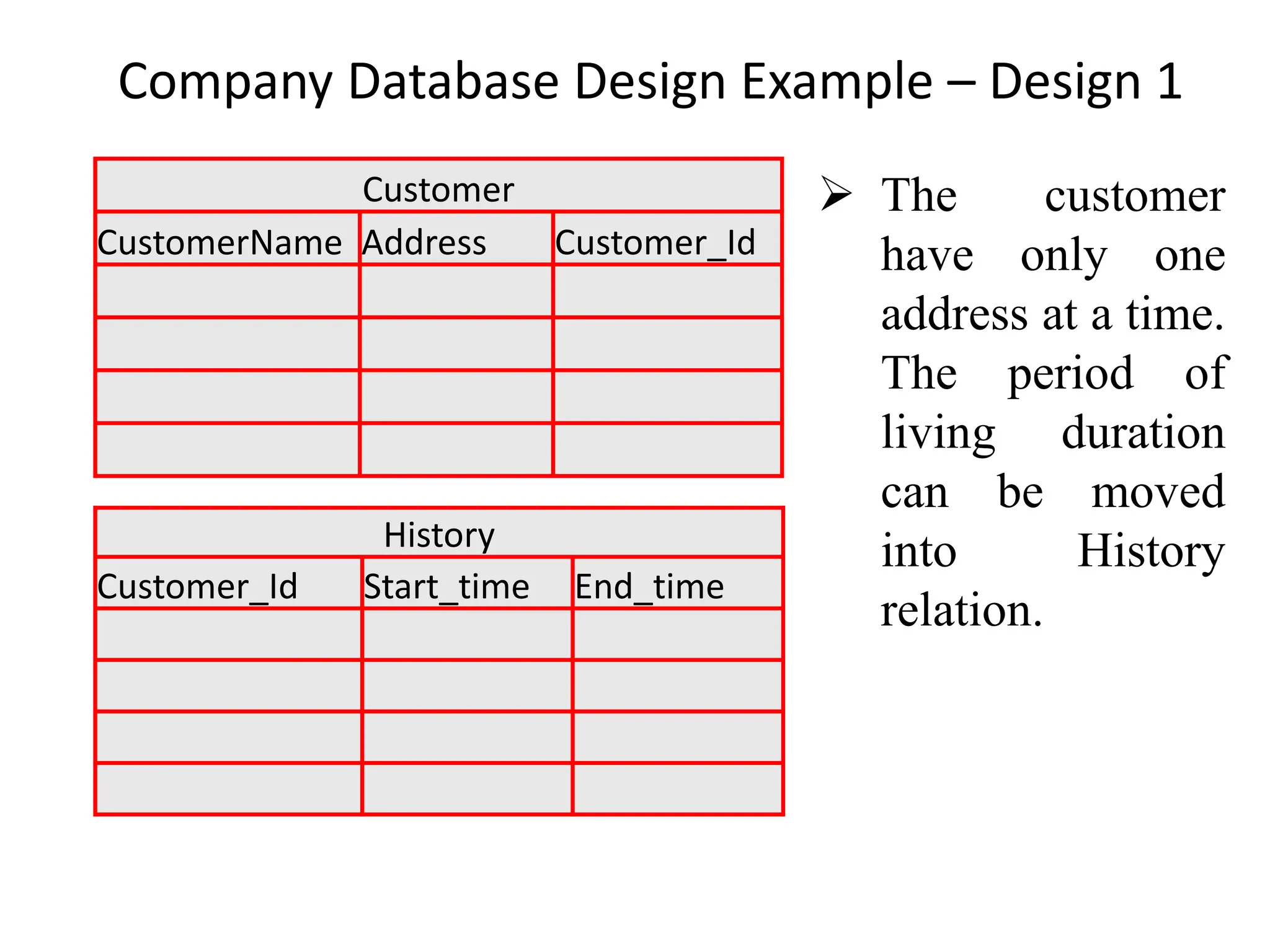 Company Database Design Example – Design 1

Customer

| CustomerName | Address | Customer_Id |
|---|---|---|
| | | |
| | | |
| | | |
| | | |

History

| Customer_Id | Start_time | End_time |
|---|---|---|
| | | |
| | | |
| | | |
| | | |

➢ The customer have only one address at a time. The period of living duration can be moved into History relation.